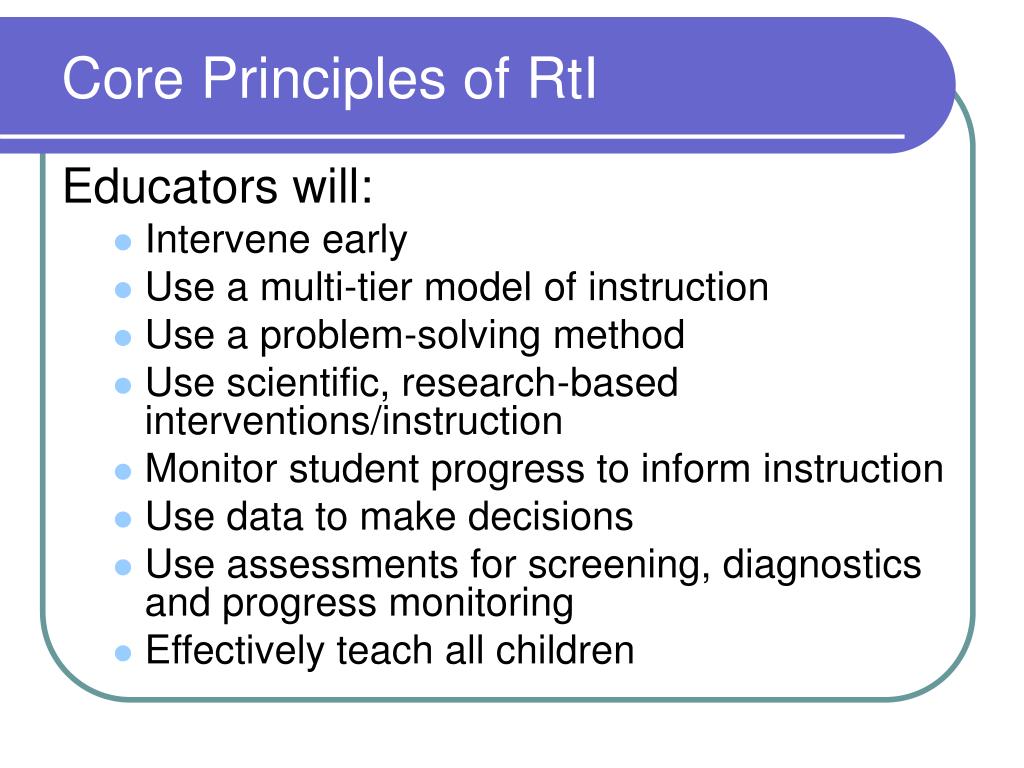 Core Principles of RtI

Educators will:

- Intervene early
- Use a multi-tier model of instruction
- Use a problem-solving method
- Use scientific, research-based interventions/instruction
- Monitor student progress to inform instruction
- Use data to make decisions
- Use assessments for screening, diagnostics and progress monitoring
- Effectively teach all children